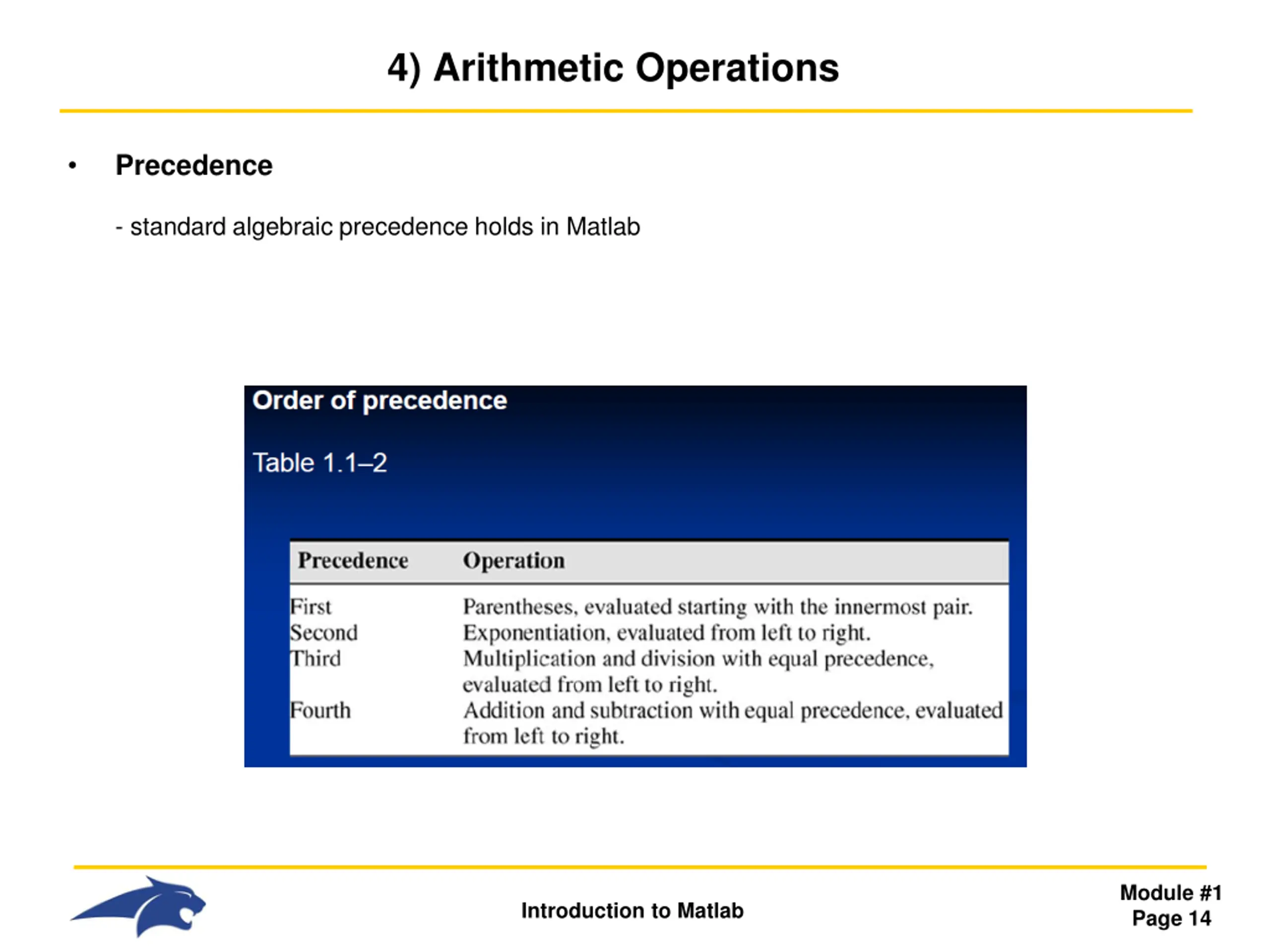 4) Arithmetic Operations

• Precedence

- standard algebraic precedence holds in Matlab

Order of precedence

Table 1.1–2

| Precedence | Operation |
|---|---|
| First | Parentheses, evaluated starting with the innermost pair. |
| Second | Exponentiation, evaluated from left to right. |
| Third | Multiplication and division with equal precedence, evaluated from left to right. |
| Fourth | Addition and subtraction with equal precedence, evaluated from left to right. |

Introduction to Matlab

Module #1
Page 14